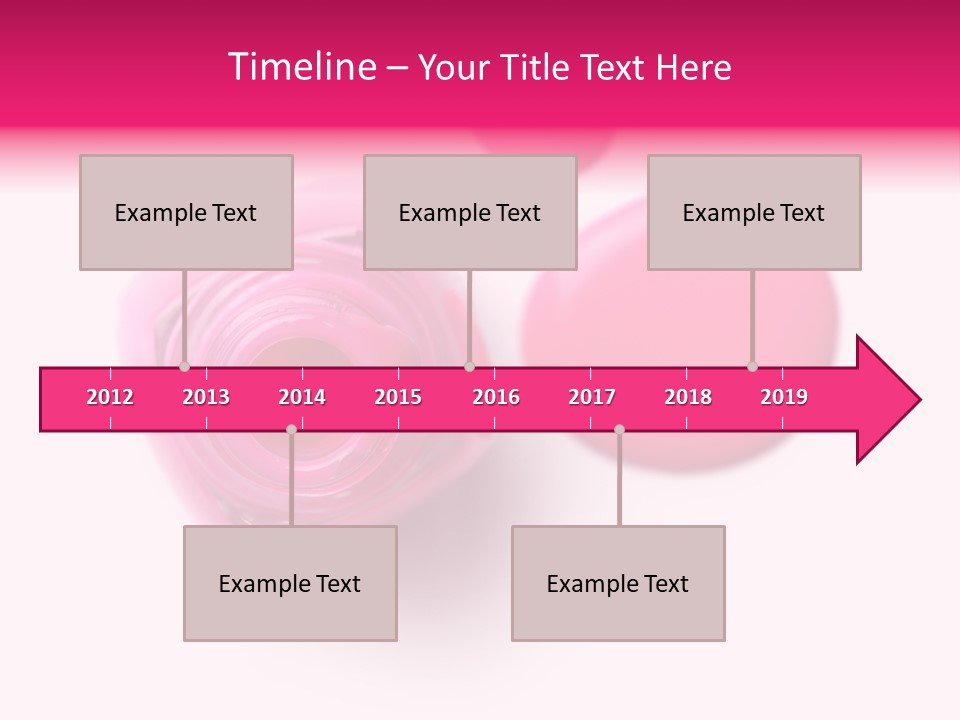 Timeline – Your Title Text Here

Example Text

Example Text

Example Text

2012 2013 2014 2015 2016 2017 2018 2019

Example Text

Example Text